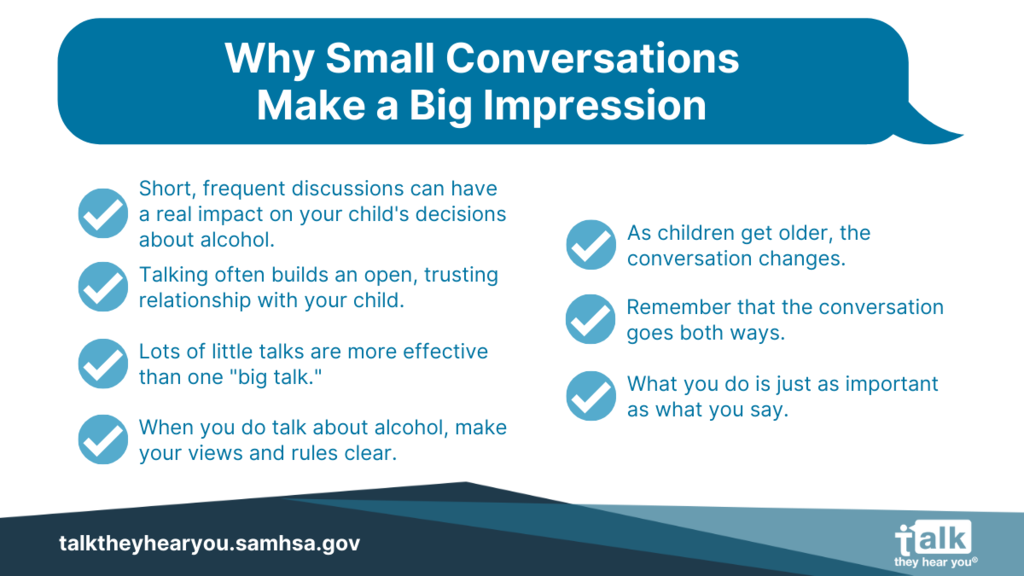 Why Small Conversations Make a Big Impression

Short, frequent discussions can have a real impact on your child's decisions about alcohol.

Talking often builds an open, trusting relationship with your child.

Lots of little talks are more effective than one "big talk."

When you do talk about alcohol, make your views and rules clear.

As children get older, the conversation changes.

Remember that the conversation goes both ways.

What you do is just as important as what you say.

talktheyhearyou.samhsa.gov

talk they hear you®